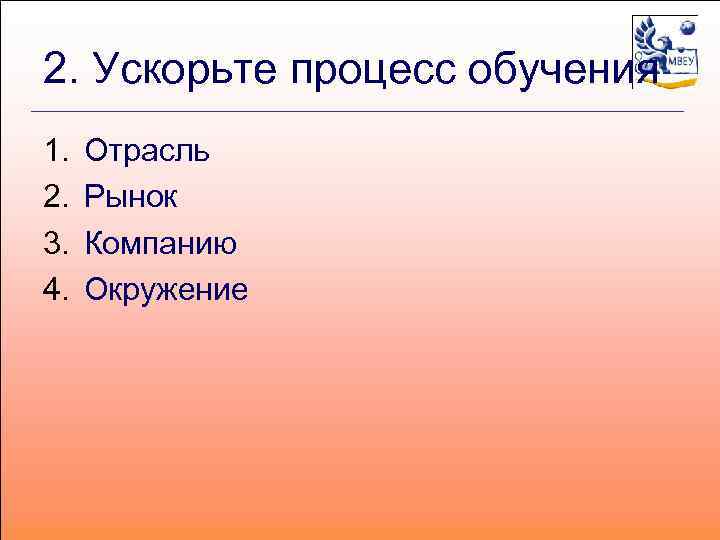 2. Ускорьте процесс обучения

МВЕУ

1. Отрасль
2. Рынок
3. Компанию
4. Окружение